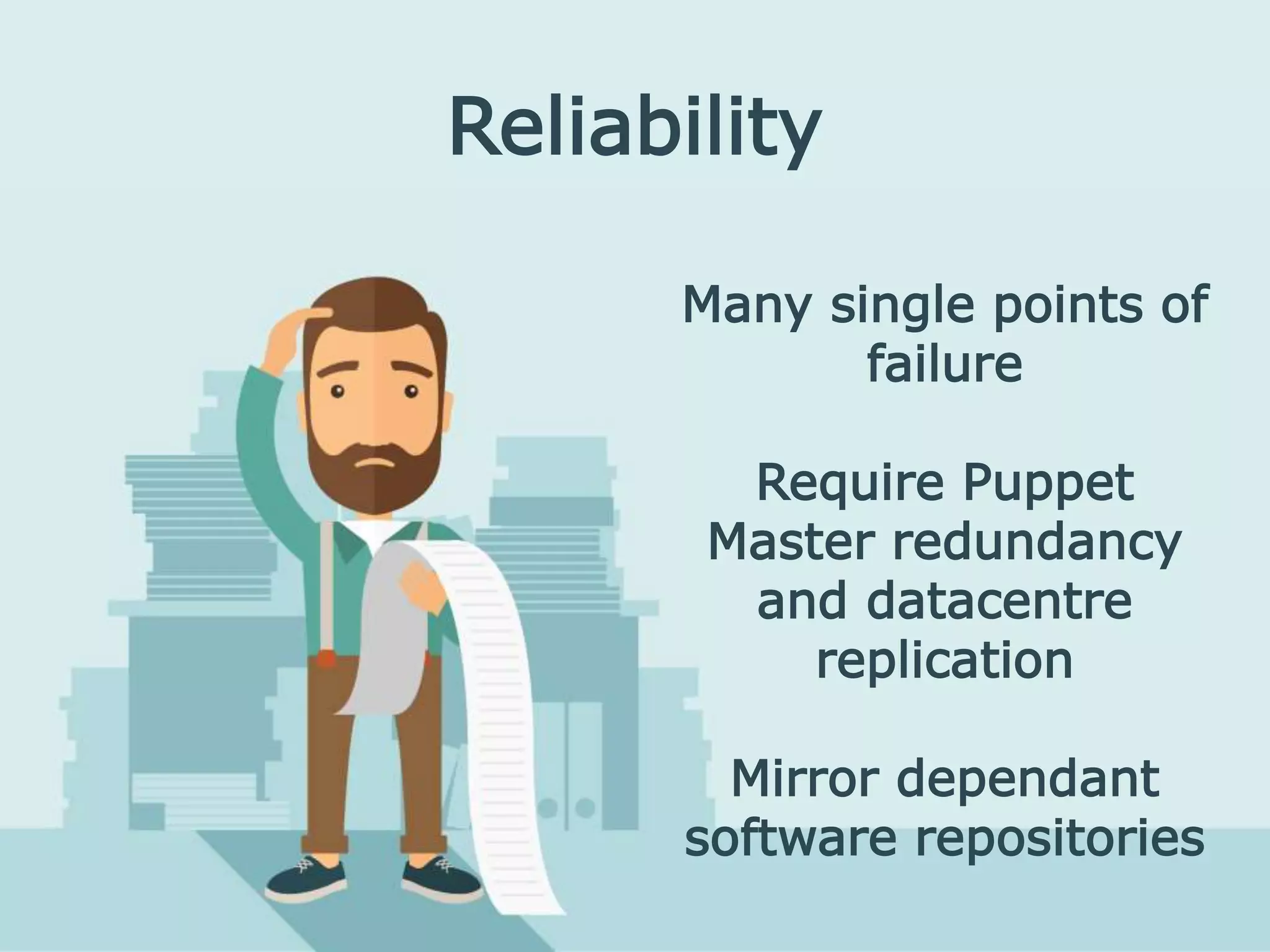 Reliability

Many single points of failure

Require Puppet Master redundancy and datacentre replication

Mirror dependant software repositories